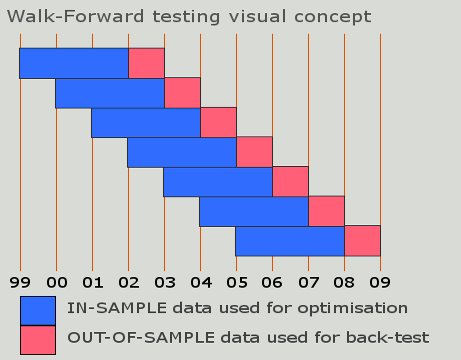 Walk-Forward testing visual concept

99 00 01 02 03 04 05 06 07 08 09

IN-SAMPLE data used for optimisation
OUT-OF-SAMPLE data used for back-test